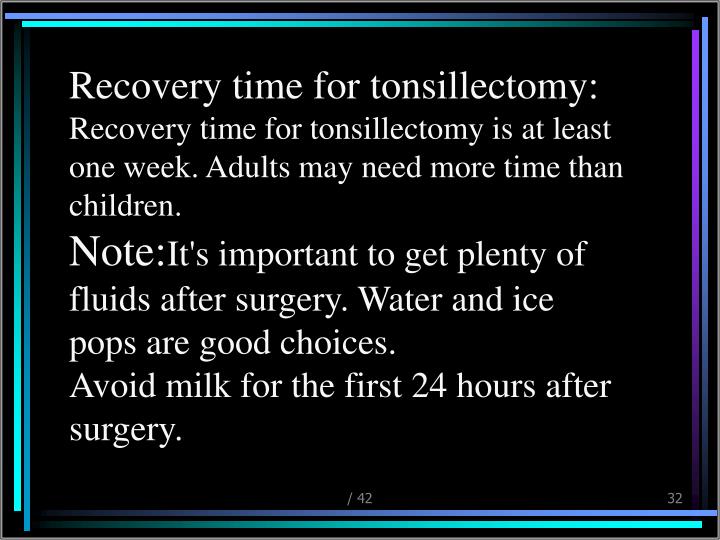 Recovery time for tonsillectomy:
Recovery time for tonsillectomy is at least one week. Adults may need more time than children.

Note:It's important to get plenty of fluids after surgery. Water and ice pops are good choices.
Avoid milk for the first 24 hours after surgery.

/ 42

32